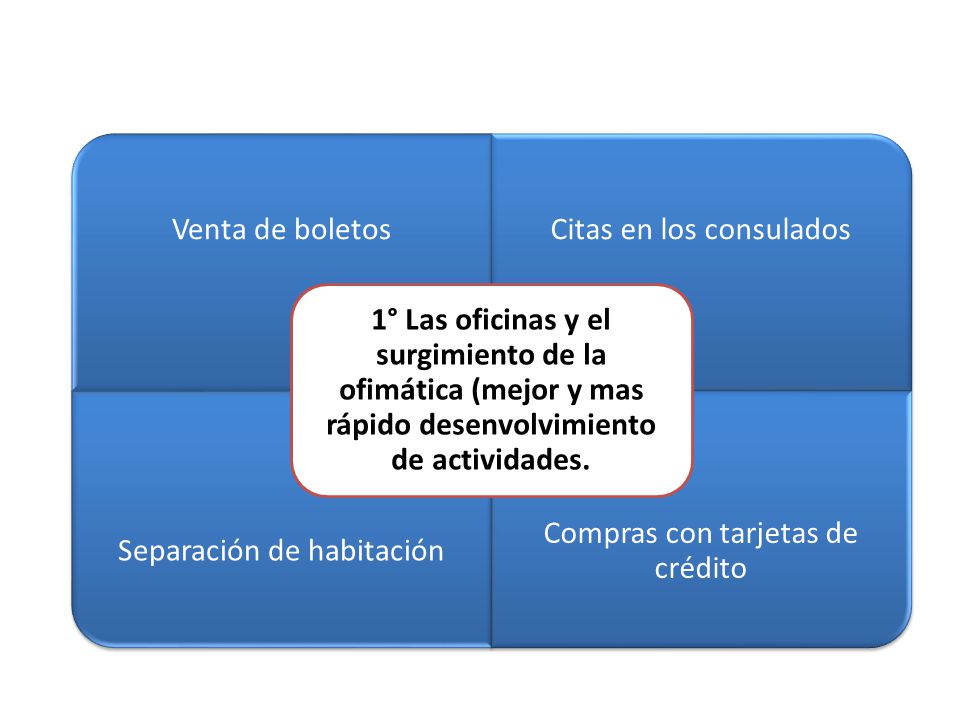 Venta de boletos

Citas en los consulados

1° Las oficinas y el surgimiento de la ofimática (mejor y mas rápido desenvolvimiento de actividades.

Separación de habitación

Compras con tarjetas de crédito